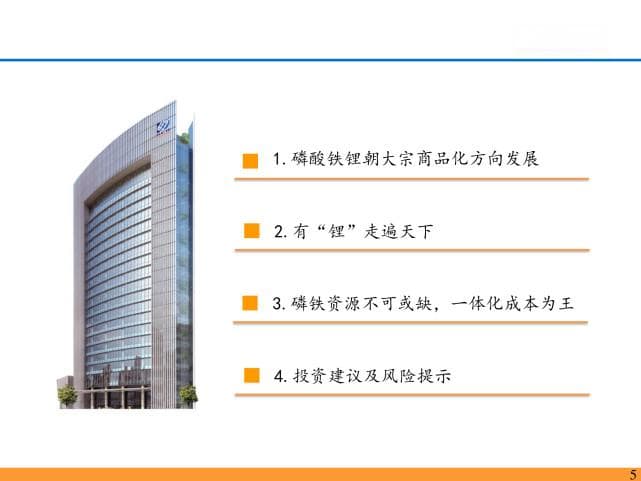 1. 磷酸铁锂朝大宗商品化方向发展

2. 有“锂”走遍天下

3. 磷铁资源不可或缺，一体化成本为王

4. 投资建议及风险提示

5